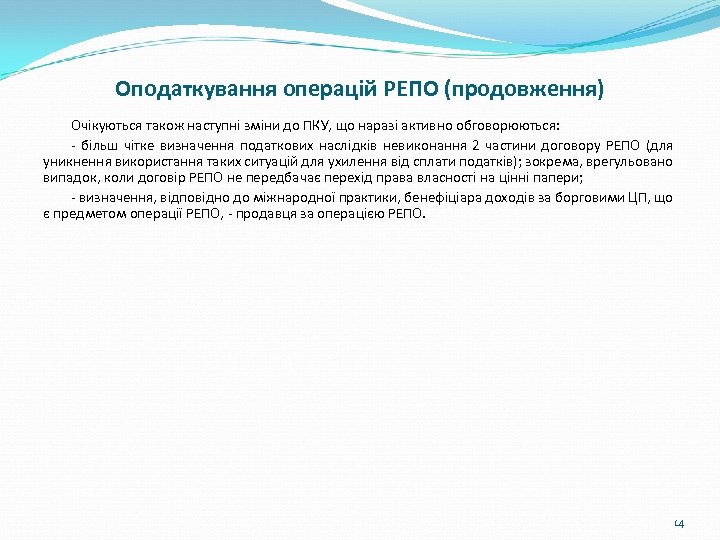 Оподаткування операцій РЕПО (продовження)

Очікуються також наступні зміни до ПКУ, що наразі активно обговорюються:

- більш чітке визначення податкових наслідків невиконання 2 частини договору РЕПО (для уникнення використання таких ситуацій для ухилення від сплати податків); зокрема, врегульовано випадок, коли договір РЕПО не передбачає перехід права власності на цінні папери;

- визначення, відповідно до міжнародної практики, бенефіціара доходів за борговими ЦП, що є предметом операції РЕПО, - продавця за операцією РЕПО.

14